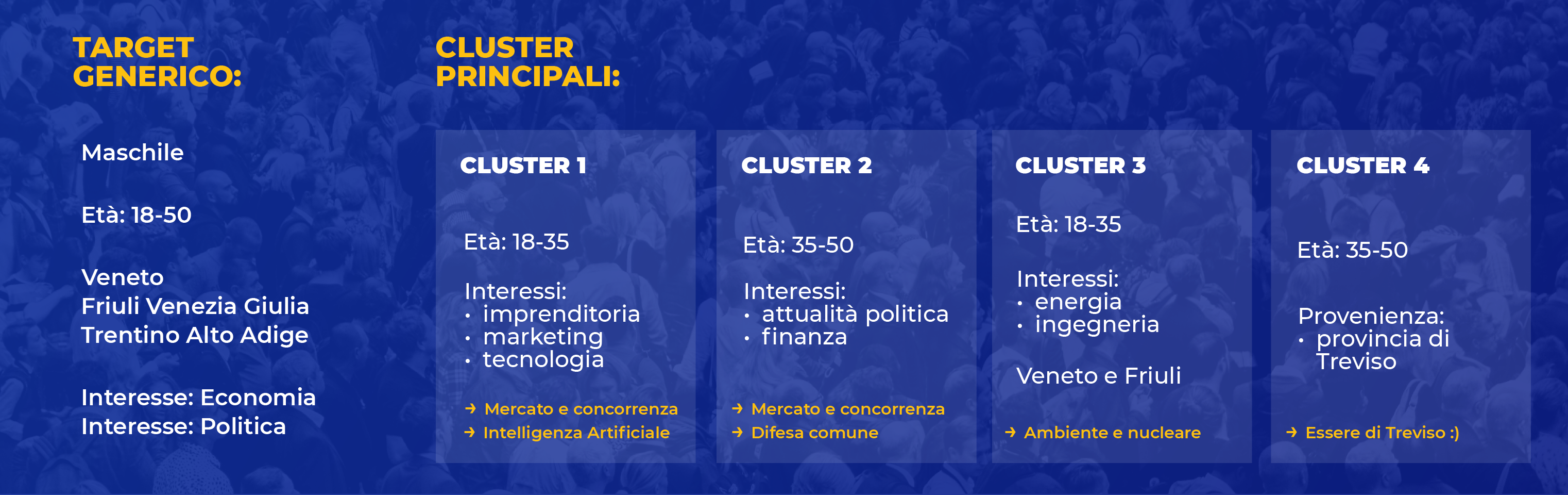 TARGET GENERICO:

Maschile

Età: 18-50

Veneto
Friuli Venezia Giulia
Trentino Alto Adige

Interesse: Economia
Interesse: Politica

CLUSTER PRINCIPALI:

CLUSTER 1

Età: 18-35

Interessi:
• imprenditoria
• marketing
• tecnologia

→ Mercato e concorrenza
→ Intelligenza Artificiale

CLUSTER 2

Età: 35-50

Interessi:
• attualità politica
• finanza

→ Mercato e concorrenza
→ Difesa comune

CLUSTER 3

Età: 18-35

Interessi:
• energia
• ingegneria

Veneto e Friuli

→ Ambiente e nucleare

CLUSTER 4

Età: 35-50

Provenienza:
• provincia di Treviso

→ Essere di Treviso :)